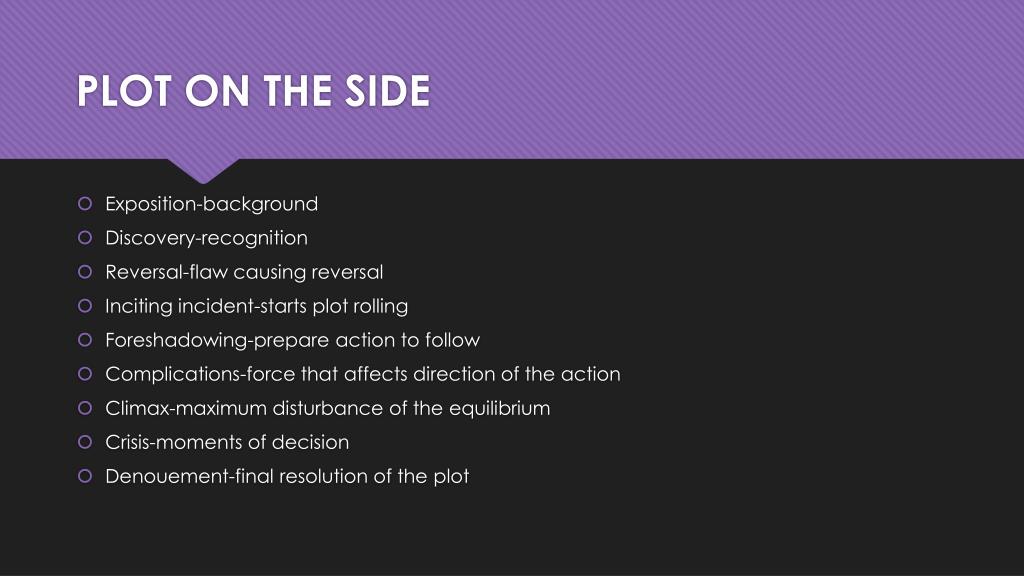 PLOT ON THE SIDE

Exposition-background
Discovery-recognition
Reversal-flaw causing reversal
Inciting incident-starts plot rolling
Foreshadowing-prepare action to follow
Complications-force that affects direction of the action
Climax-maximum disturbance of the equilibrium
Crisis-moments of decision
Denouement-final resolution of the plot